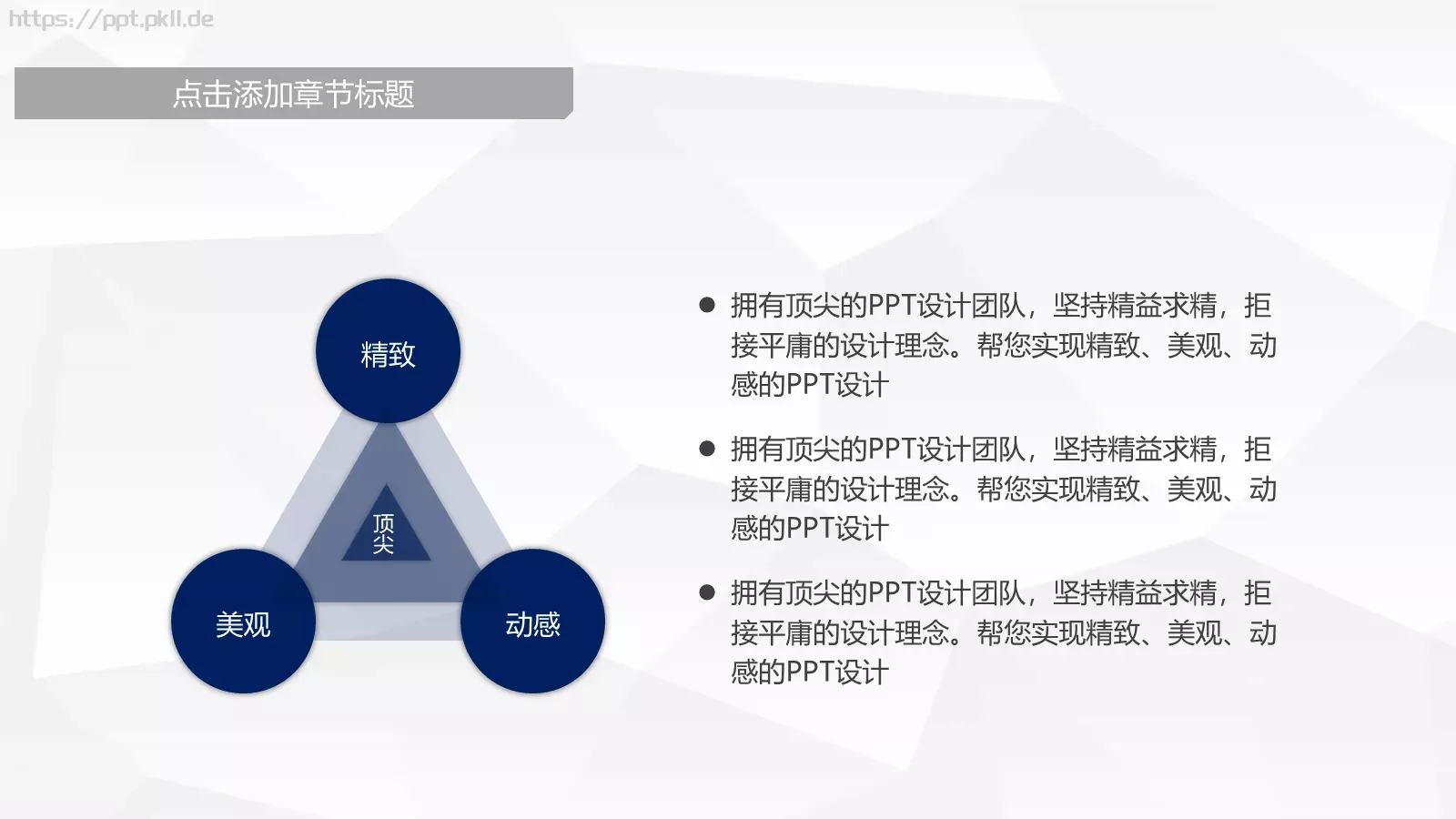 https://ppt.pkll.de

点击添加章节标题

精致

顶尖

美观

动感

● 拥有顶尖的PPT设计团队，坚持精益求精，拒接平庸的设计理念。帮您实现精致、美观、动感的PPT设计

● 拥有顶尖的PPT设计团队，坚持精益求精，拒接平庸的设计理念。帮您实现精致、美观、动感的PPT设计

● 拥有顶尖的PPT设计团队，坚持精益求精，拒接平庸的设计理念。帮您实现精致、美观、动感的PPT设计